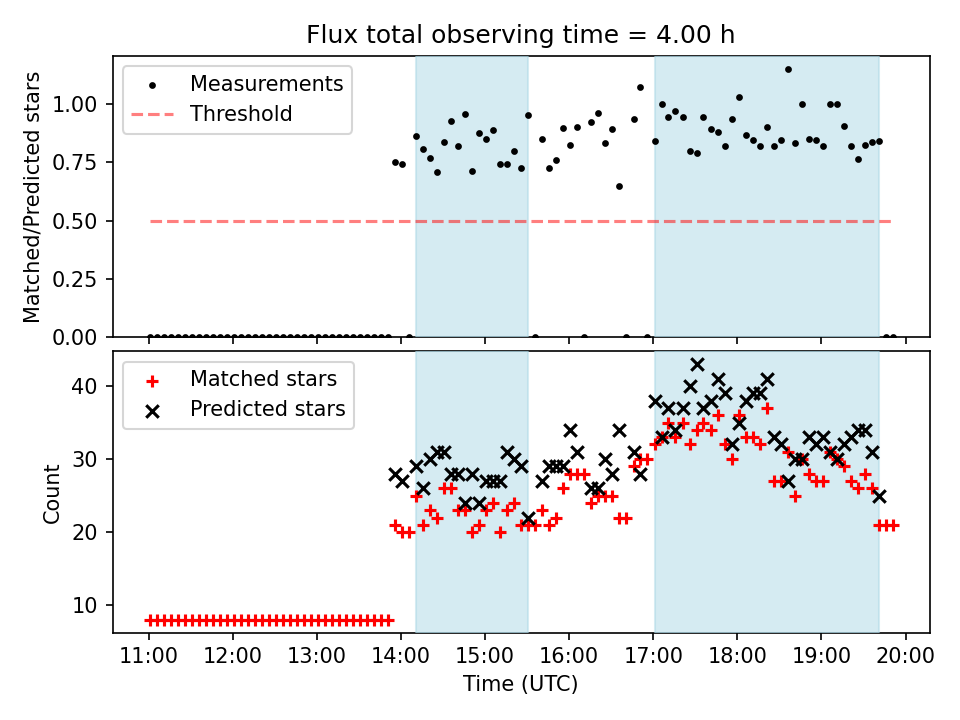 Flux total observing time = 4.00 h

Measurements
Threshold

Matched/Predicted stars

1.00
0.75
0.50
0.25
0.00

Matched stars
Predicted stars

Count

40
30
20
10

11:00
12:00
13:00
14:00
15:00
16:00
17:00
18:00
19:00
20:00

Time (UTC)